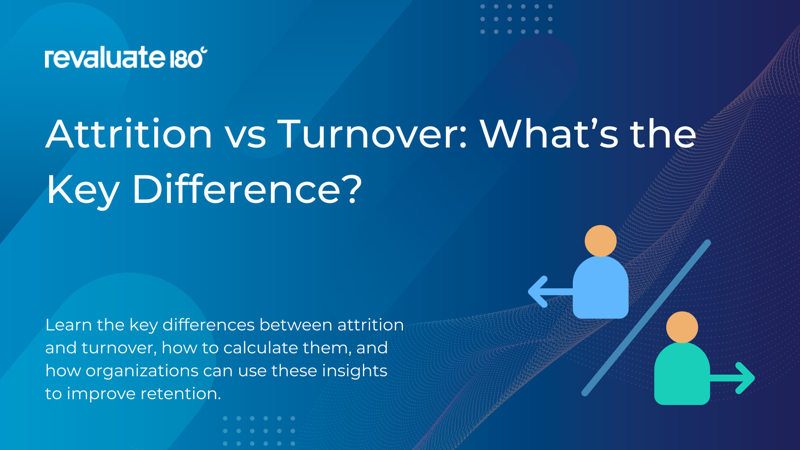 revaluate 180°

Attrition vs Turnover: What's the Key Difference?

Learn the key differences between attrition and turnover, how to calculate them, and how organizations can use these insights to improve retention.